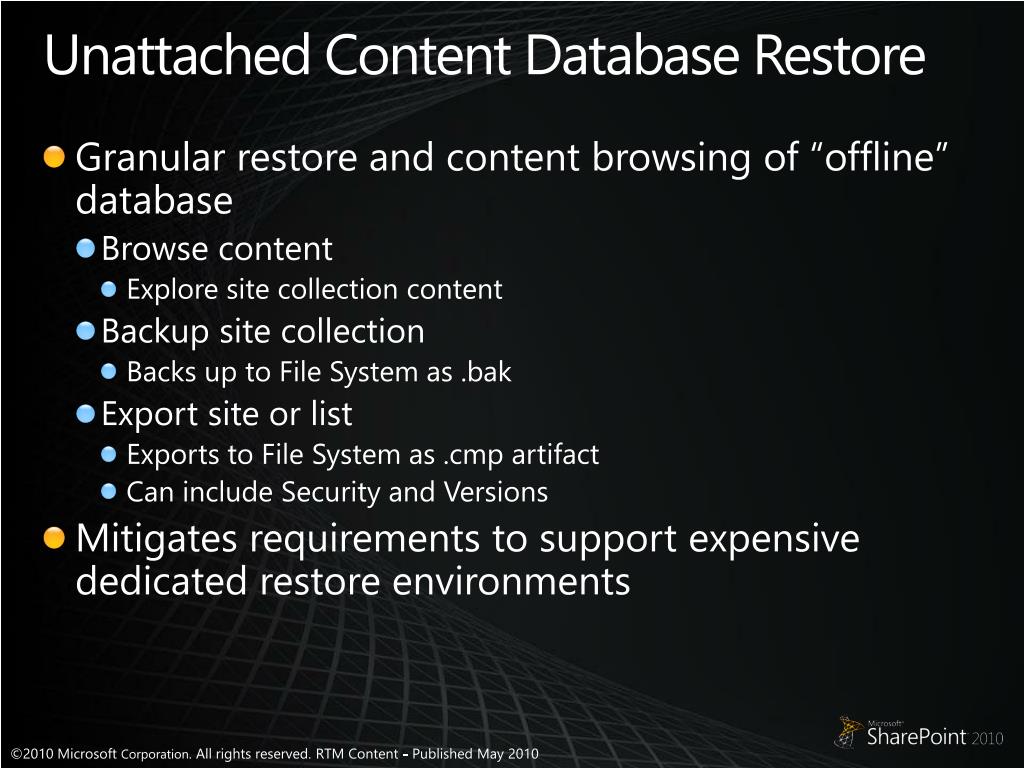 Unattached Content Database Restore

Granular restore and content browsing of “offline” database

Browse content

Explore site collection content

Backup site collection

Backs up to File System as .bak

Export site or list

Exports to File System as .cmp artifact

Can include Security and Versions

Mitigates requirements to support expensive dedicated restore environments

©2010 Microsoft Corporation. All rights reserved. RTM Content - Published May 2010

Microsoft SharePoint 2010